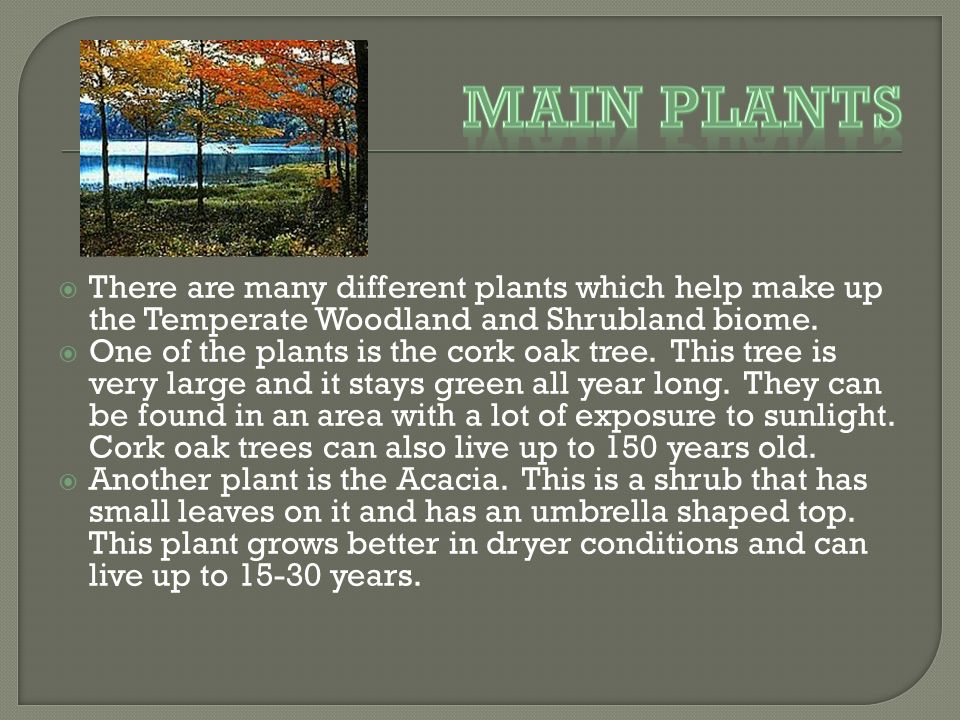 MAIN PLANTS

There are many different plants which help make up the Temperate Woodland and Shrubland biome.

One of the plants is the cork oak tree. This tree is very large and it stays green all year long. They can be found in an area with a lot of exposure to sunlight. Cork oak trees can also live up to 150 years old.

Another plant is the Acacia. This is a shrub that has small leaves on it and has an umbrella shaped top. This plant grows better in dryer conditions and can live up to 15-30 years.